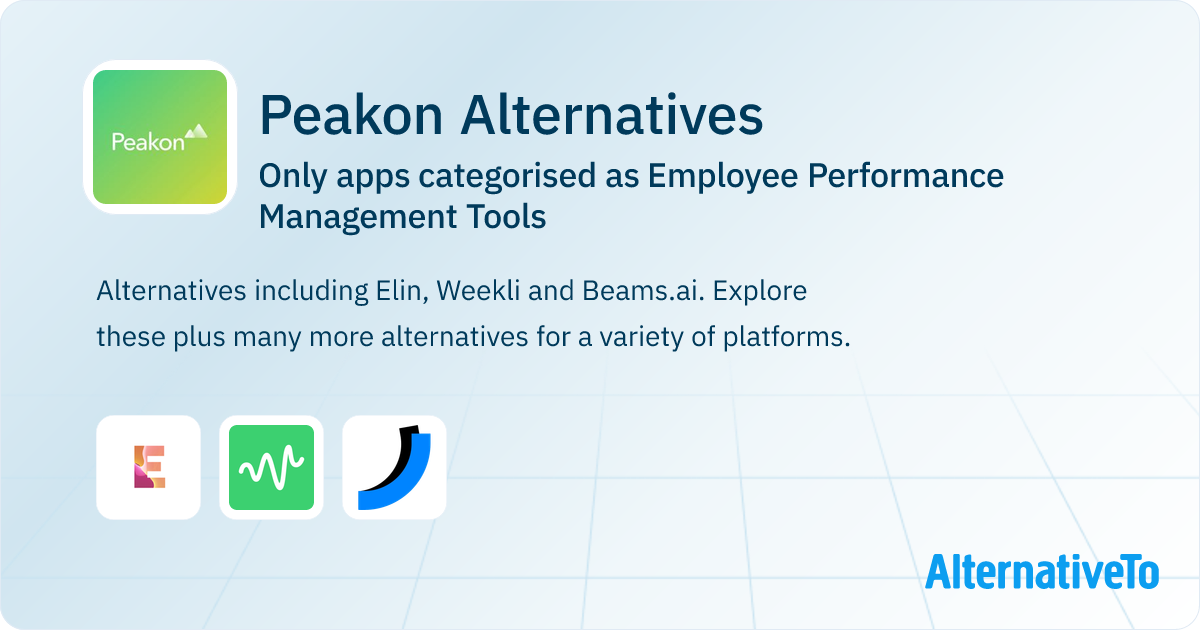 Peakon

Peakon Alternatives

Only apps categorised as Employee Performance Management Tools

Alternatives including Elin, Weekli and Beams.ai. Explore these plus many more alternatives for a variety of platforms.

E

AlternativeTo